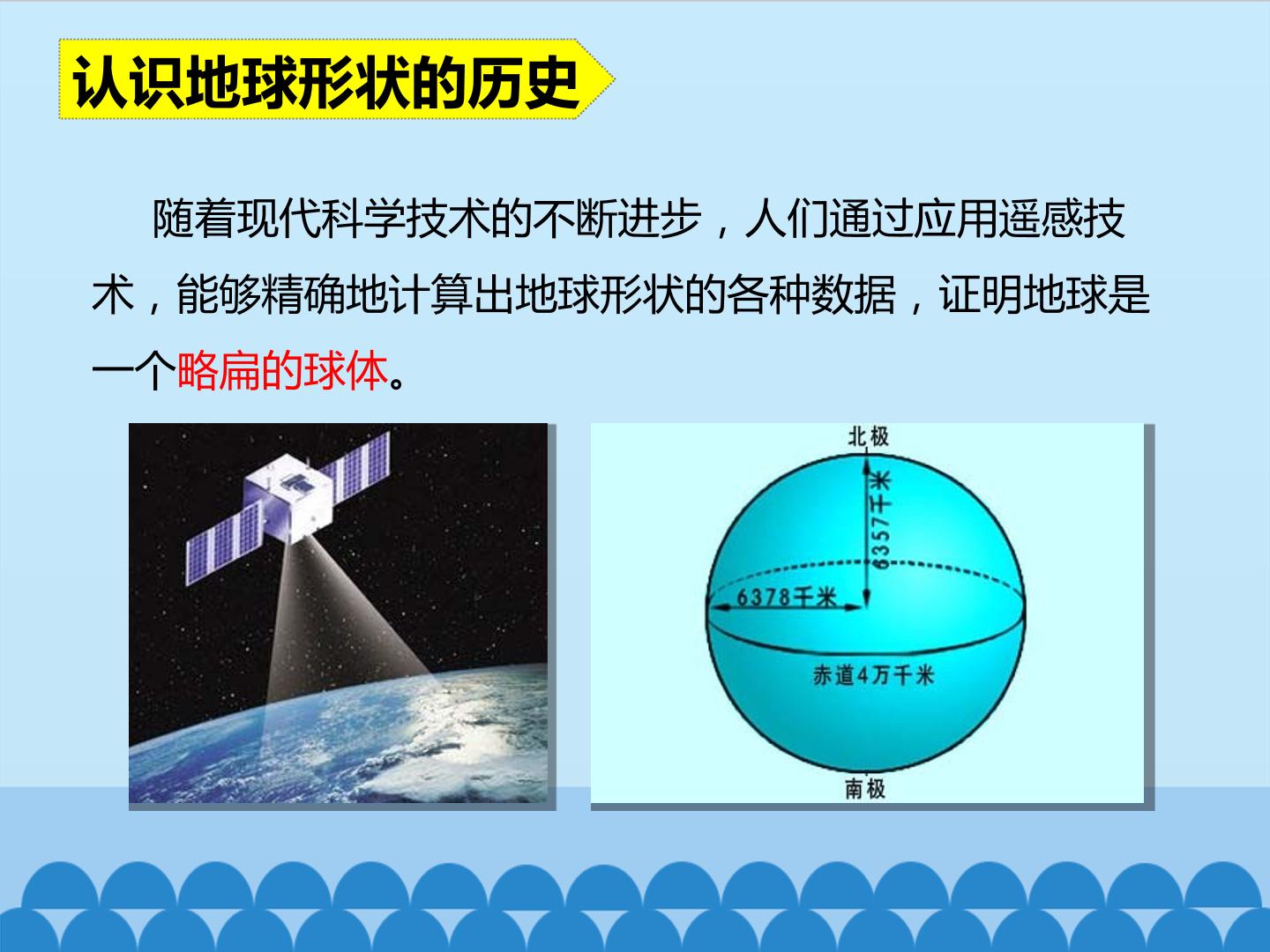 认识地球形状的历史

随着现代科学技术的不断进步，人们通过应用遥感技术，能够精确地计算出地球形状的各种数据，证明地球是一个略扁的球体。

北极
6357千米
6378千米
赤道4万千米
南极